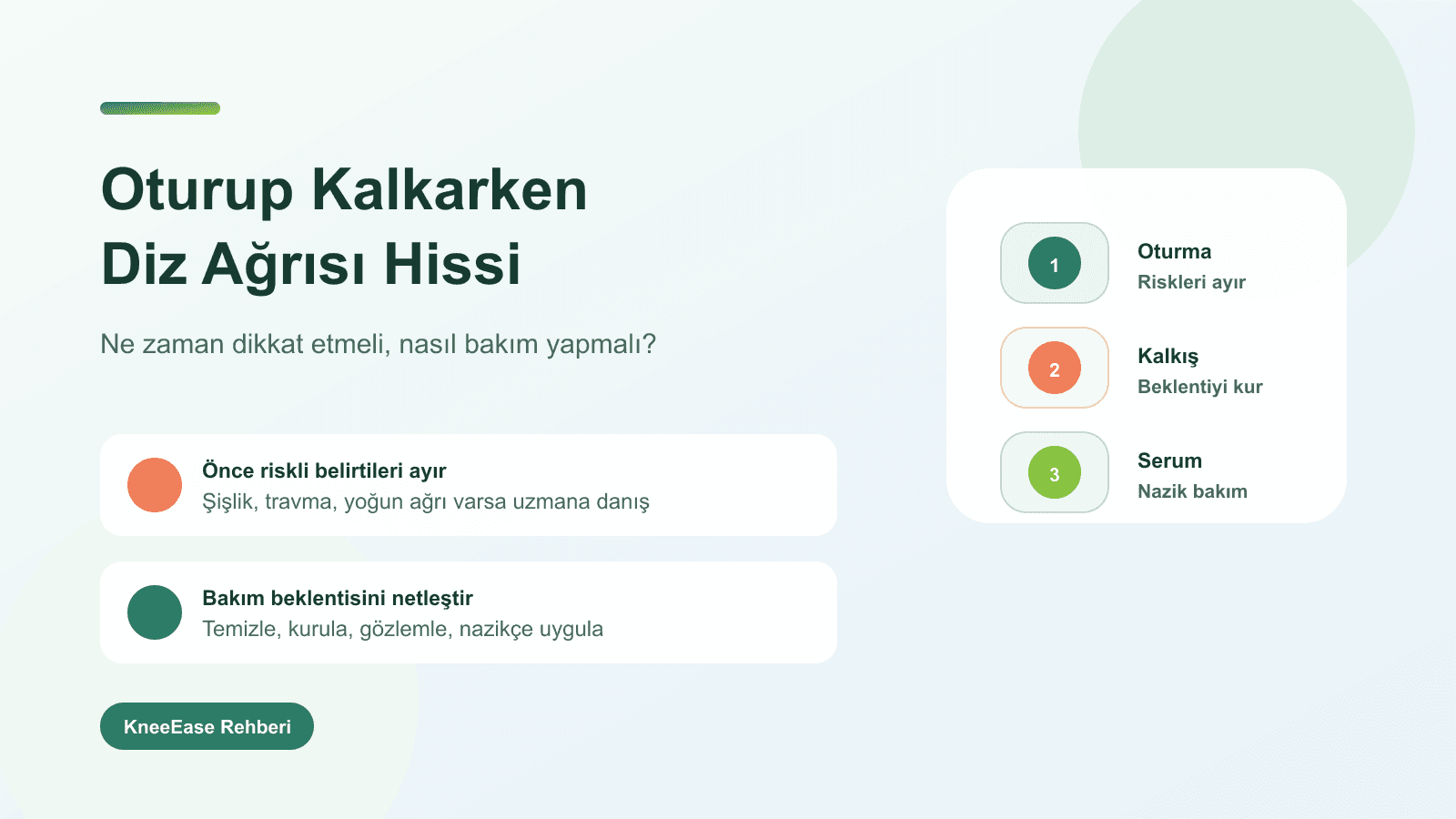 Oturup Kalkarken Diz Ağrısı Hissi

Ne zaman dikkat etmeli, nasıl bakım yapmalı?

Önce riskli belirtileri ayır
Şişlik, travma, yoğun ağrı varsa uzmana danış

Bakım beklentisini netleştir
Temizle, kurula, gözlemle, nazikçe uygula

KneeEase Rehberi

1
Oturma
Riskleri ayır

2
Kalkış
Beklentiyi kur

3
Serum
Nazik bakım